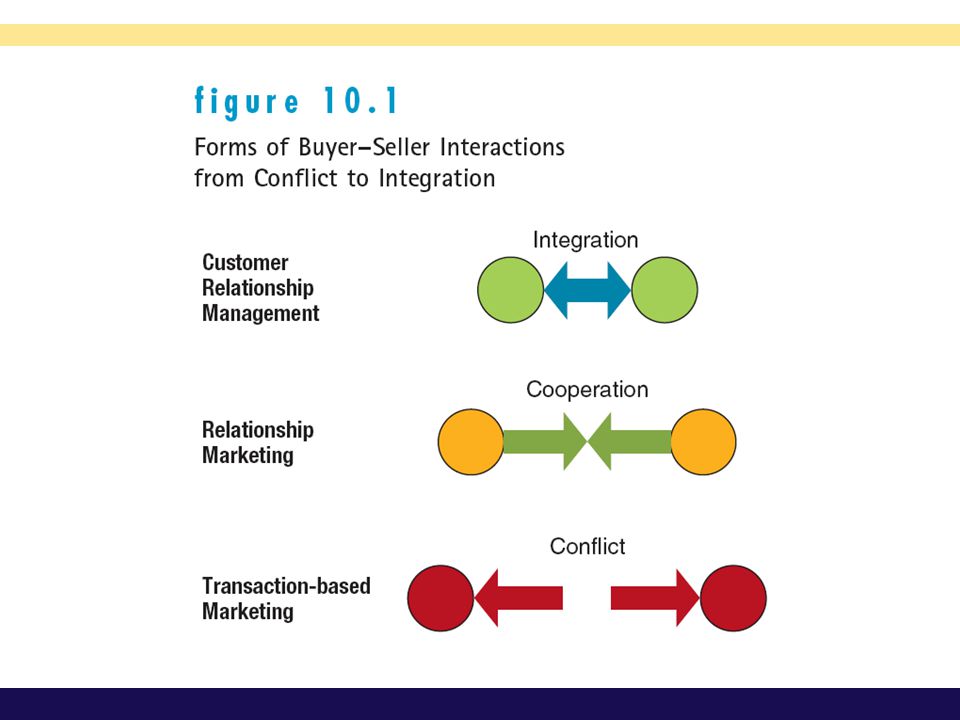 figure 10.1

Forms of Buyer–Seller Interactions from Conflict to Integration

Customer Relationship Management

Integration

Relationship Marketing

Cooperation

Transaction-based Marketing

Conflict